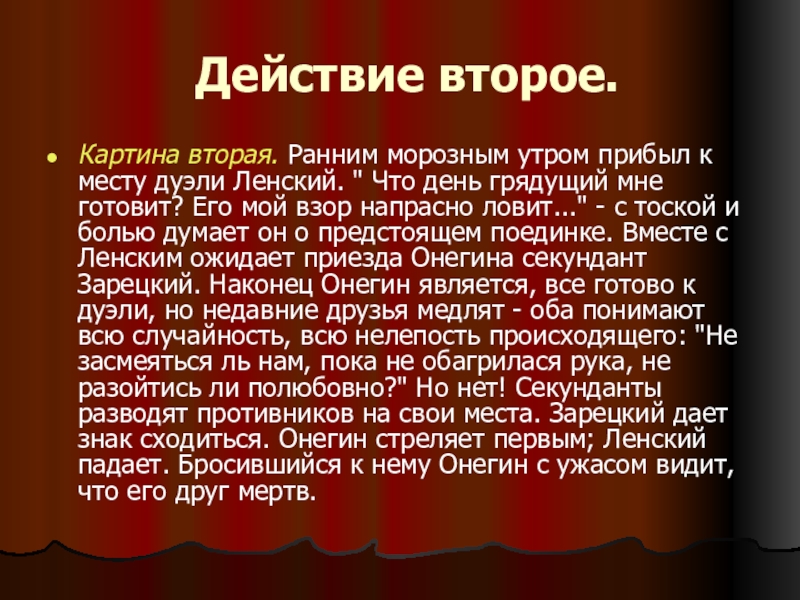 Действие второе.

Картина вторая. Ранним морозным утром прибыл к месту дуэли Ленский. " Что день грядущий мне готовит? Его мой взор напрасно ловит..." - с тоской и болью думает он о предстоящем поединке. Вместе с Ленским ожидает приезда Онегина секундант Зарецкий. Наконец Онегин является, все готово к дуэли, но недавние друзья медлят - оба понимают всю случайность, всю нелепость происходящего: "Не засмеяться ль нам, пока не обагрилася рука, не разойтись ли полюбовно?" Но нет! Секунданты разводят противников на свои места. Зарецкий дает знак сходиться. Онегин стреляет первым; Ленский падает. Бросившийся к нему Онегин с ужасом видит, что его друг мертв.